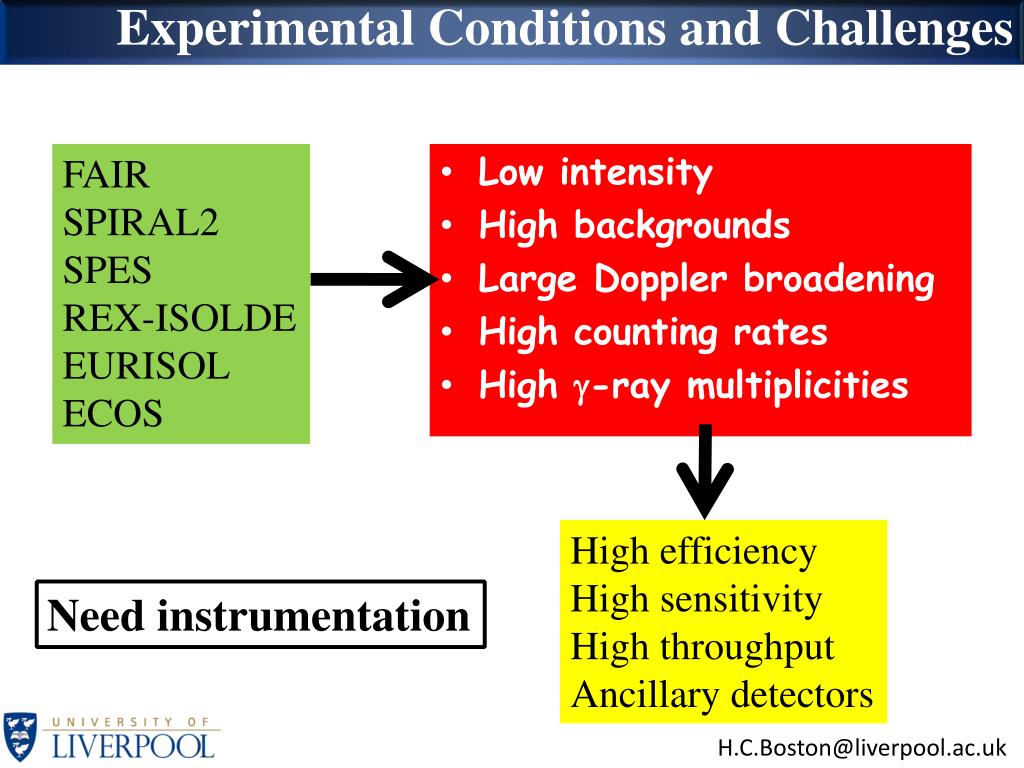 Experimental Conditions and Challenges

FAIR
SPIRAL2
SPES
REX-ISOLDE
EURISOL
ECOS

• Low intensity
• High backgrounds
• Large Doppler broadening
• High counting rates
• High $\gamma$-ray multiplicities

High efficiency
High sensitivity
High throughput
Ancillary detectors

Need instrumentation

UNIVERSITY OF LIVERPOOL

H.C.Boston@liverpool.ac.uk